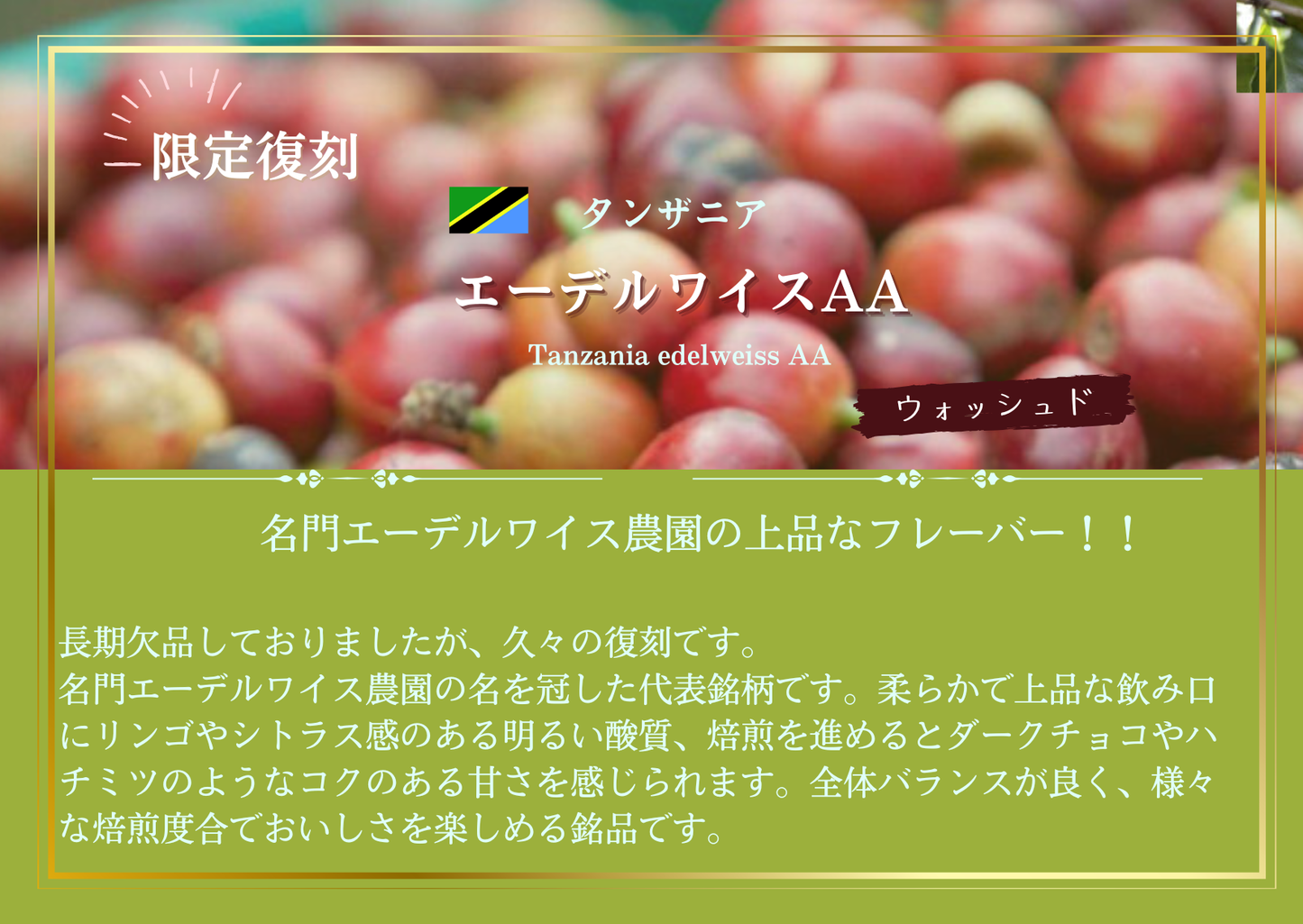 限定復刻

タンザニア

エーデルワイスAA

Tanzania edelweiss AA

ウォッシュド

名門エーデルワイス農園の上品なフレーバー！！

長期欠品しておりましたが、久々の復刻です。
名門エーデルワイス農園の名を冠した代表銘柄です。柔らかで上品な飲み口にリンゴやシトラス感のある明るい酸質、焙煎を進めるとダークチョコやハチミツのようなコクのある甘さを感じられます。全体バランスが良く、様々な焙煎度合でおいしさを楽しめる銘品です。